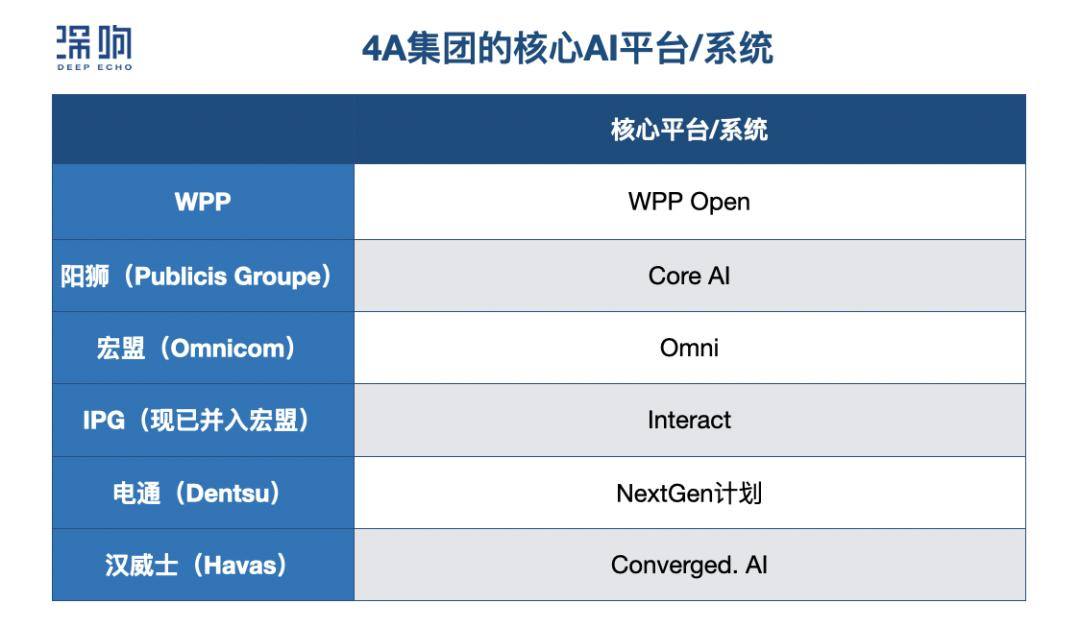 深响
DEEP ECHO

4A集团的核心AI平台/系统

| | 核心平台/系统 |
|---|---|
| WPP | WPP Open |
| 阳狮（Publicis Groupe） | Core AI |
| 宏盟（Omnicom） | Omni |
| IPG（现已并入宏盟） | Interact |
| 电通（Dentsu） | NextGen计划 |
| 汉威士（Havas） | Converged. AI |